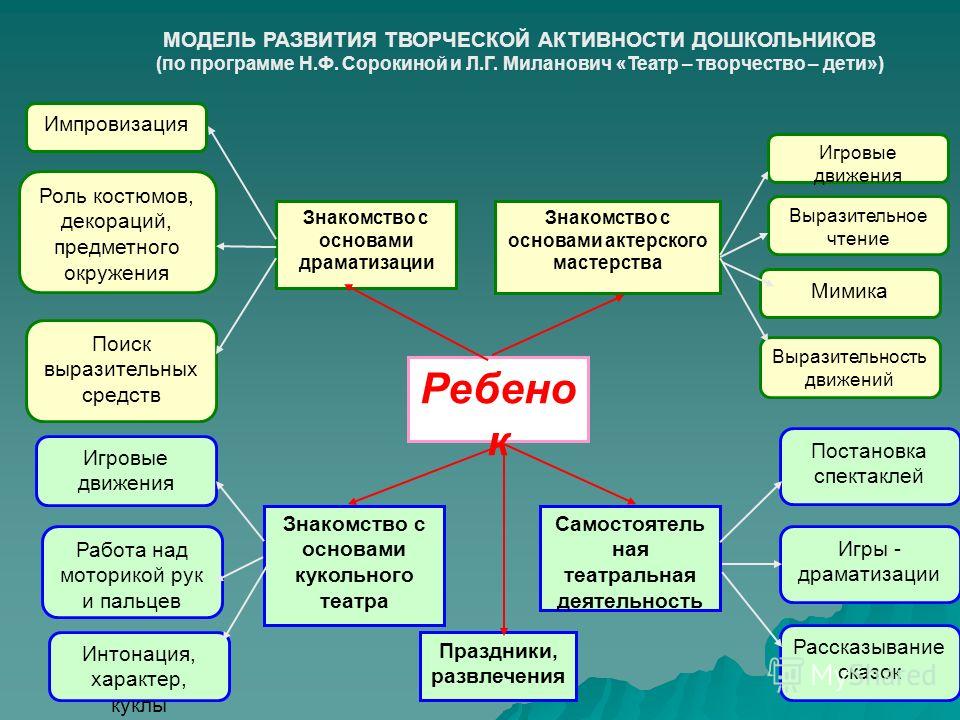 МОДЕЛЬ РАЗВИТИЯ ТВОРЧЕСКОЙ АКТИВНОСТИ ДОШКОЛЬНИКОВ
(по программе Н.Ф. Сорокиной и Л.Г. Миланович «Театр – творчество – дети»)

Импровизация

Роль костюмов, декораций, предметного окружения

Поиск выразительных средств

Знакомство с основами драматизации

Знакомство с основами актерского мастерства

Игровые движения

Выразительное чтение

Мимика

Выразительность движений

Ребенок

Игровые движения

Работа над моторикой рук и пальцев

Интонация, характер, куклы

Знакомство с основами кукольного театра

Праздники, развлечения

Самостоятельная театральная деятельность

Постановка спектаклей

Игры - драматизации

Рассказывание сказок

MyShared